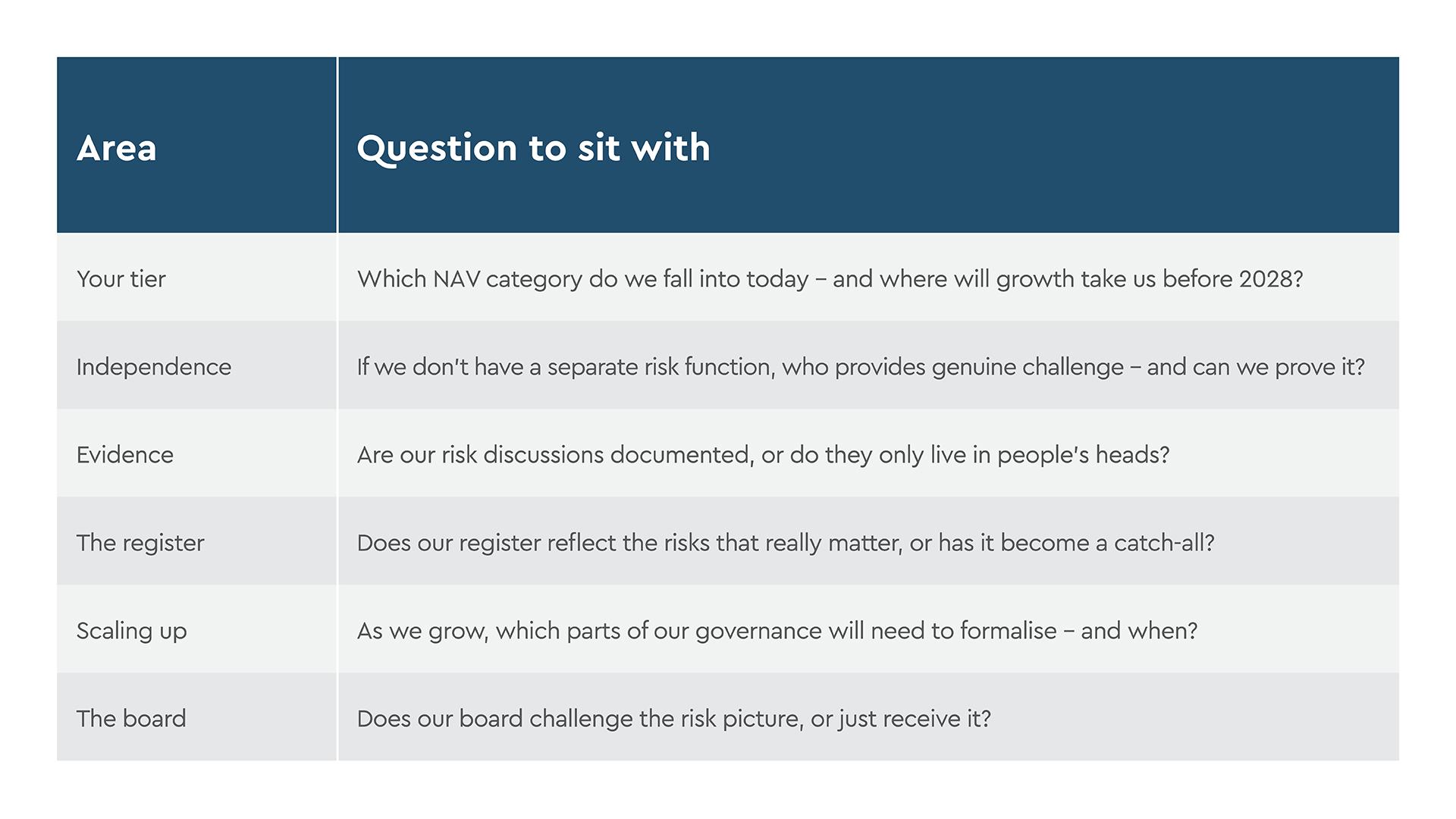 | Area | Question to sit with |
|---|---|
| Your tier | Which NAV category do we fall into today – and where will growth take us before 2028? |
| Independence | If we don't have a separate risk function, who provides genuine challenge – and can we prove it? |
| Evidence | Are our risk discussions documented, or do they only live in people's heads? |
| The register | Does our register reflect the risks that really matter, or has it become a catch-all? |
| Scaling up | As we grow, which parts of our governance will need to formalise – and when? |
| The board | Does our board challenge the risk picture, or just receive it? |